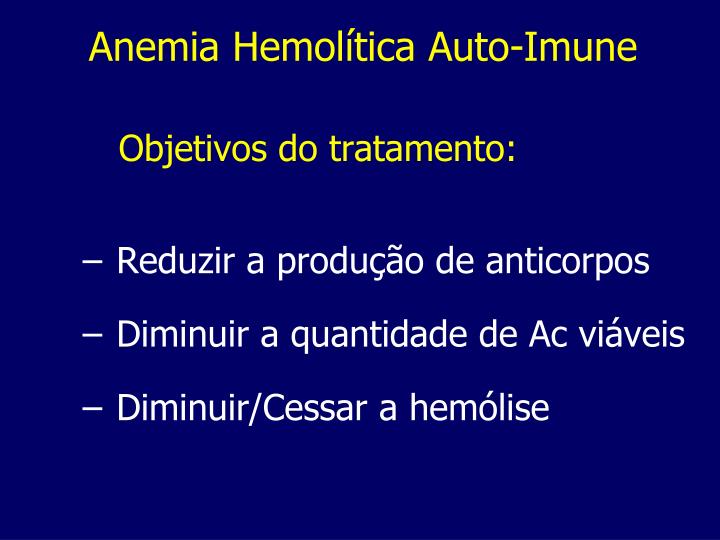 Anemia Hemolítica Auto-Imune

Objetivos do tratamento:

– Reduzir a produção de anticorpos

– Diminuir a quantidade de Ac viáveis

– Diminuir/Cessar a hemólise